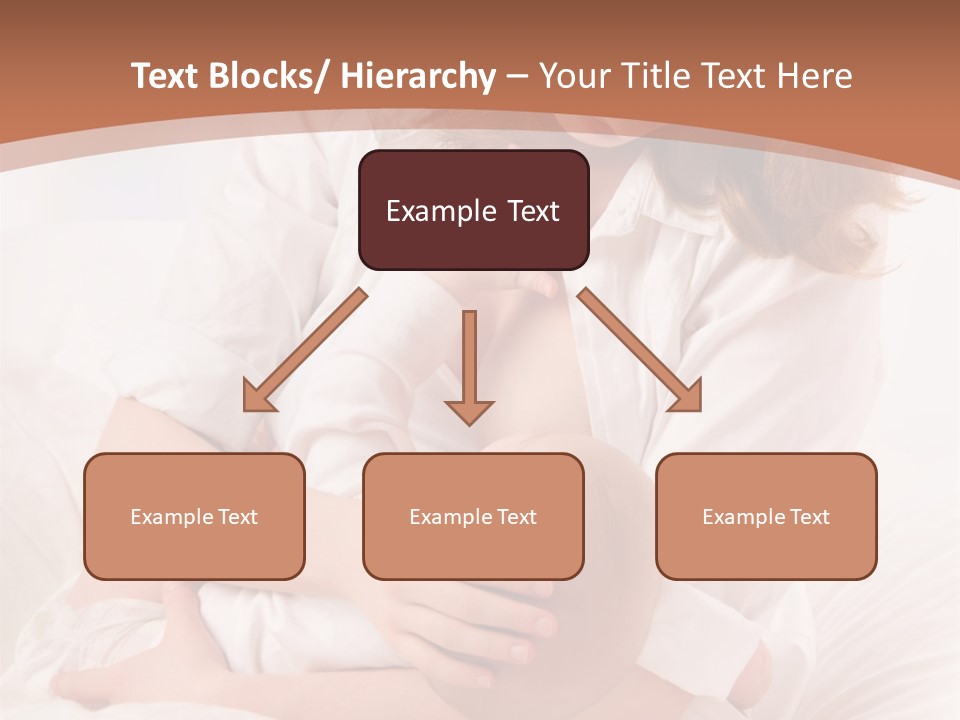 Text Blocks/ Hierarchy – Your Title Text Here

Example Text

Example Text

Example Text

Example Text